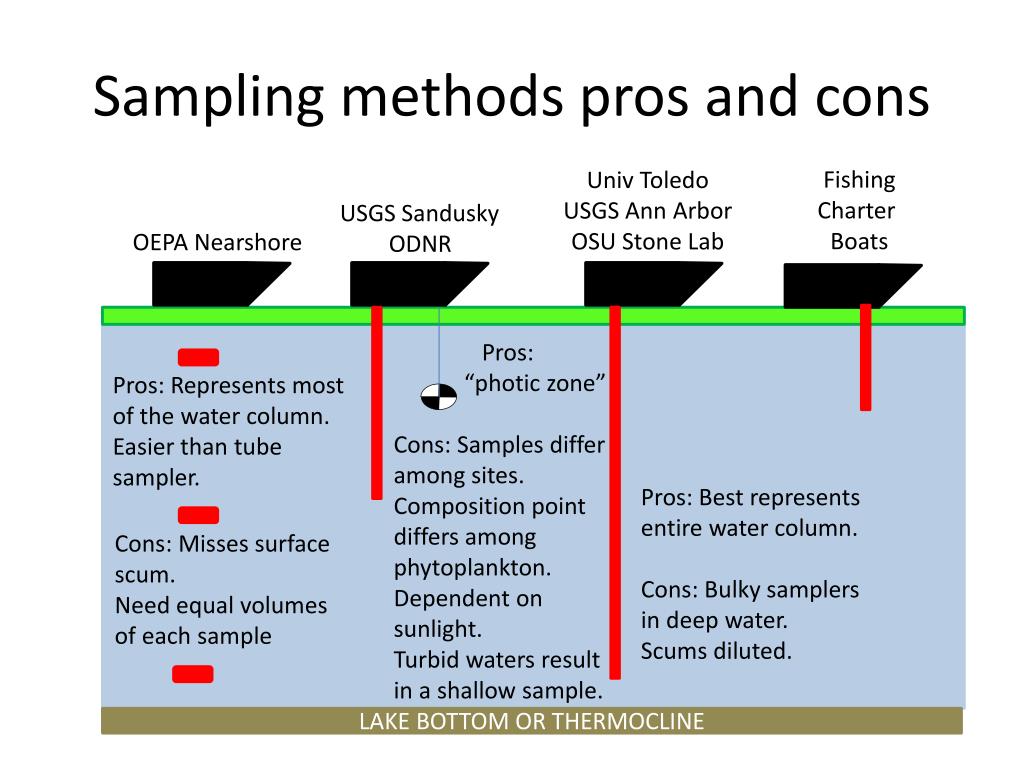 Sampling methods pros and cons

OEPA Nearshore

USGS Sandusky
ODNR

Univ Toledo
USGS Ann Arbor
OSU Stone Lab

Fishing
Charter
Boats

Pros: Represents most of the water column.
Easier than tube sampler.

Cons: Misses surface scum.
Need equal volumes of each sample

Pros:
"photic zone"

Cons: Samples differ among sites.
Composition point differs among phytoplankton.
Dependent on sunlight.
Turbid waters result in a shallow sample.

Pros: Best represents entire water column.

Cons: Bulky samplers in deep water.
Scums diluted.

LAKE BOTTOM OR THERMOCLINE